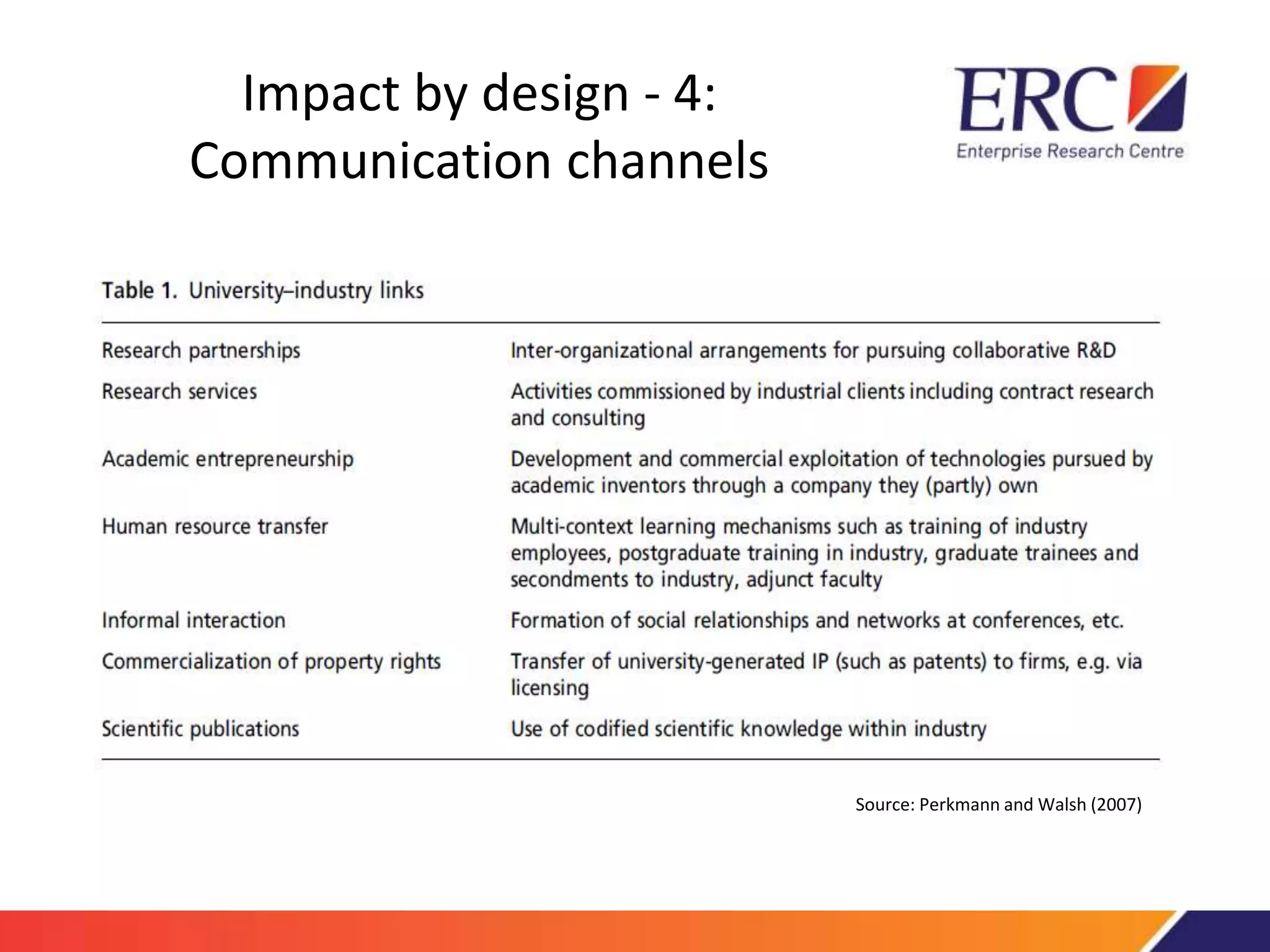 Impact by design - 4: Communication channels

ERC
Enterprise Research Centre

Table 1. University–industry links

| | |
|---|---|
| Research partnerships | Inter-organizational arrangements for pursuing collaborative R&D |
| Research services | Activities commissioned by industrial clients including contract research and consulting |
| Academic entrepreneurship | Development and commercial exploitation of technologies pursued by academic inventors through a company they (partly) own |
| Human resource transfer | Multi-context learning mechanisms such as training of industry employees, postgraduate training in industry, graduate trainees and secondments to industry, adjunct faculty |
| Informal interaction | Formation of social relationships and networks at conferences, etc. |
| Commercialization of property rights | Transfer of university-generated IP (such as patents) to firms, e.g. via licensing |
| Scientific publications | Use of codified scientific knowledge within industry |

Source: Perkmann and Walsh (2007)